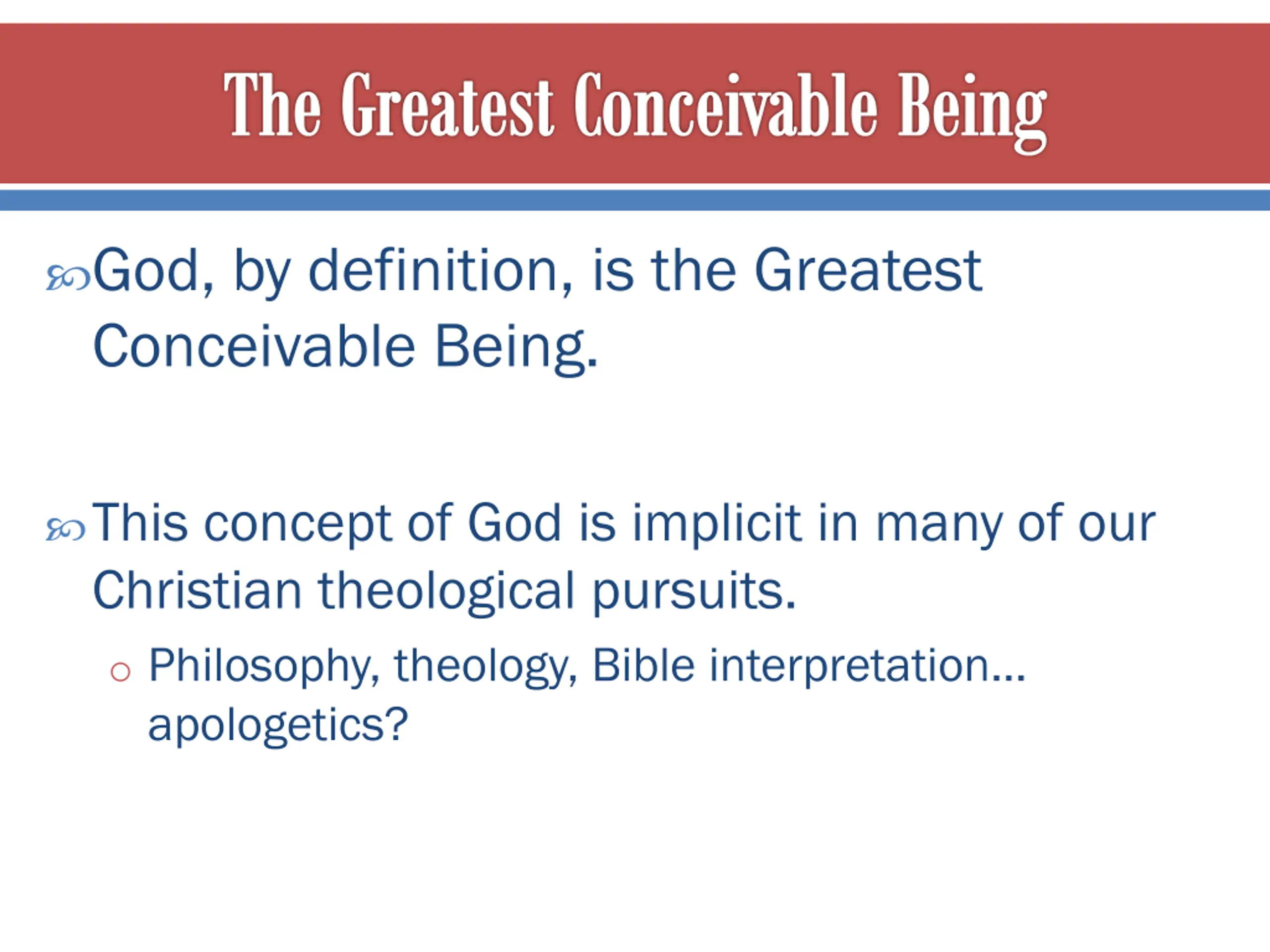 The Greatest Conceivable Being

God, by definition, is the Greatest Conceivable Being.

This concept of God is implicit in many of our Christian theological pursuits.

Philosophy, theology, Bible interpretation… apologetics?